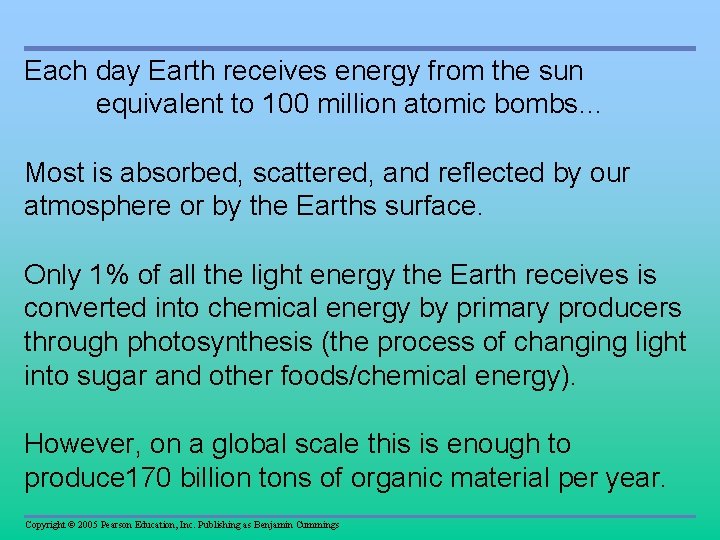 Each day Earth receives energy from the sun equivalent to 100 million atomic bombs…

Most is absorbed, scattered, and reflected by our atmosphere or by the Earths surface.

Only 1% of all the light energy the Earth receives is converted into chemical energy by primary producers through photosynthesis (the process of changing light into sugar and other foods/chemical energy).

However, on a global scale this is enough to produce170 billion tons of organic material per year.

Copyright © 2005 Pearson Education, Inc. Publishing as Benjamin Cummings